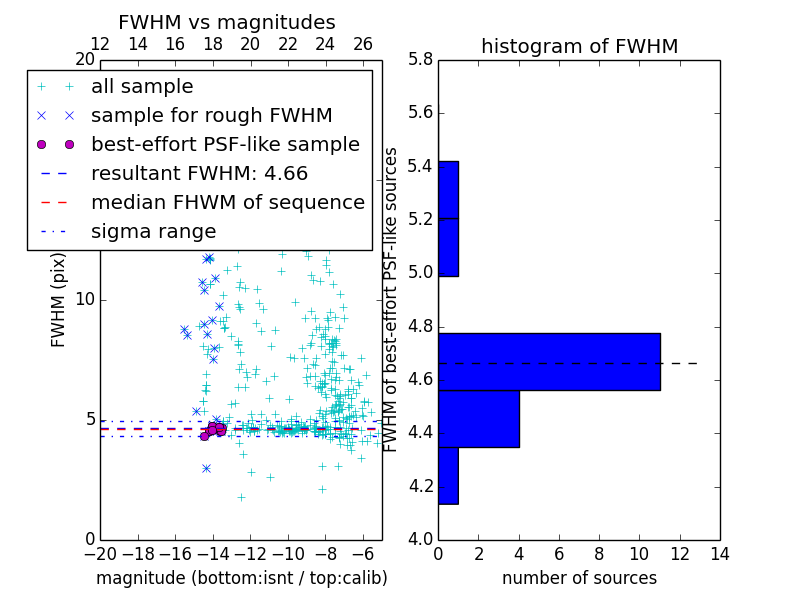 FWHM vs magnitudes

12 14 16 18 20 22 24 26

20

all sample
sample for rough FWHM
best-effort PSF-like sample
resultant FWHM: 4.66
median FHWM of sequence
sigma range

FWHM (pix)

10

5

0

−20 −18 −16 −14 −12 −10 −8 −6

magnitude (bottom:isnt / top:calib)

histogram of FWHM

5.8
5.6
5.4
5.2
5.0
4.8
4.6
4.4
4.2
4.0

FWHM of best-effort PSF-like sources

0 2 4 6 8 10 12 14

number of sources